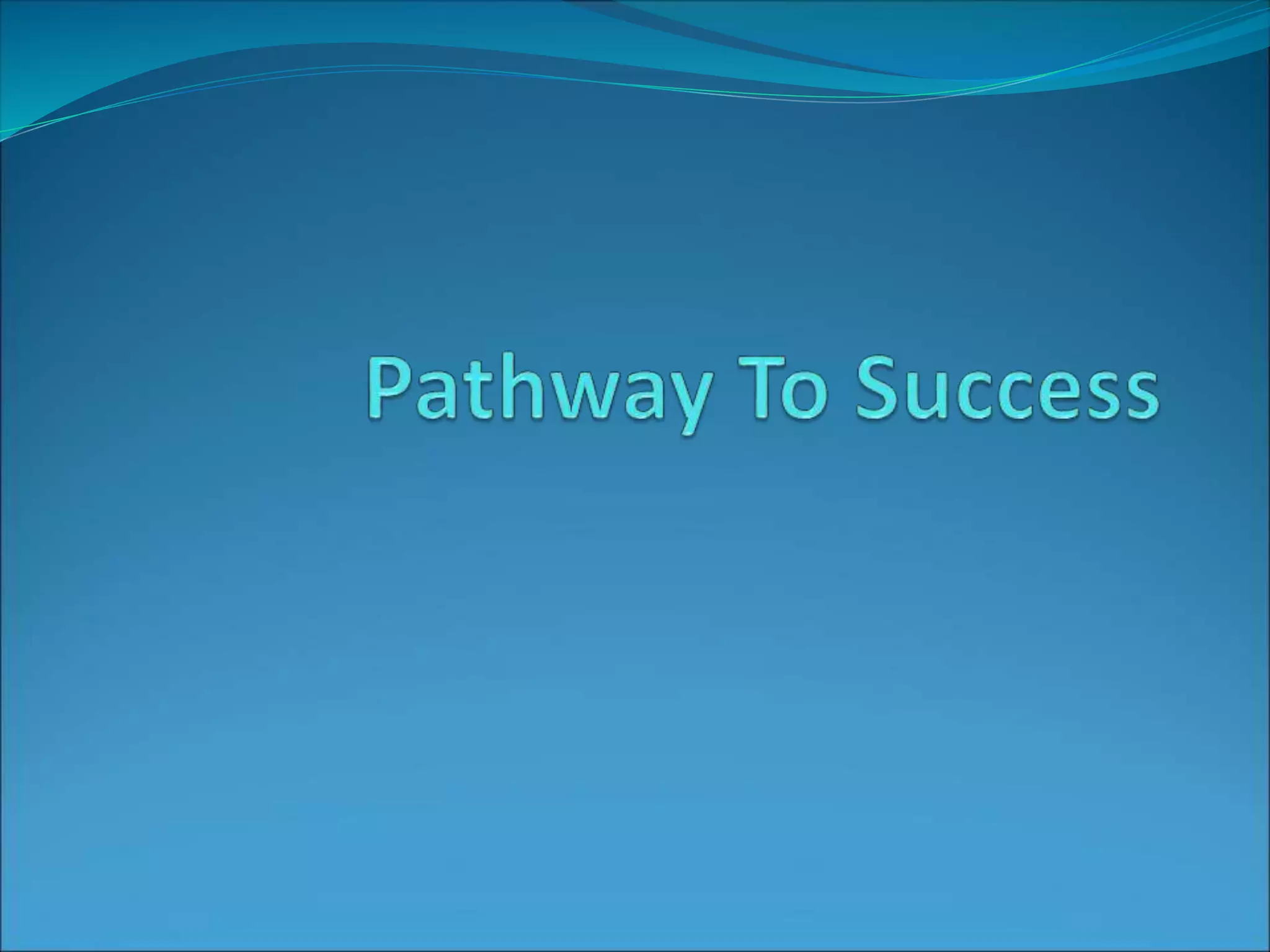 Pathway To Success